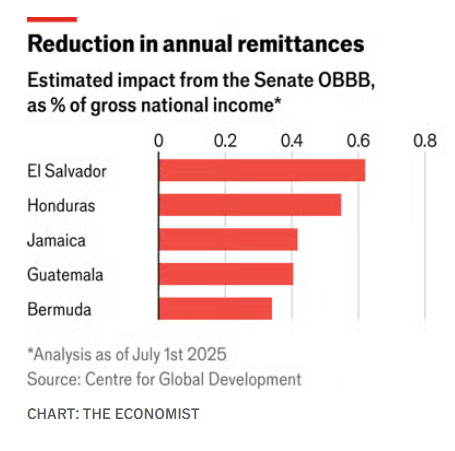 Reduction in annual remittances

Estimated impact from the Senate OBBB, as % of gross national income*

0 0.2 0.4 0.6 0.8

El Salvador
Honduras
Jamaica
Guatemala
Bermuda

*Analysis as of July 1st 2025
Source: Centre for Global Development

CHART: THE ECONOMIST